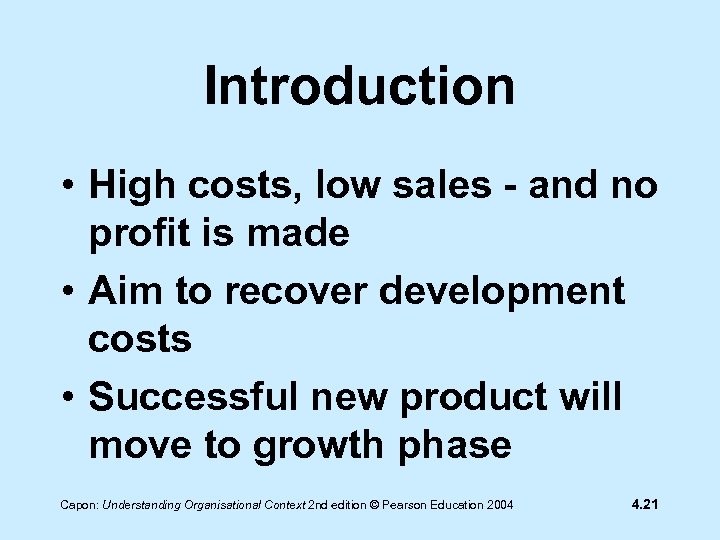 Introduction

• High costs, low sales - and no profit is made

• Aim to recover development costs

• Successful new product will move to growth phase

Capon: Understanding Organisational Context 2nd edition © Pearson Education 2004

4.21